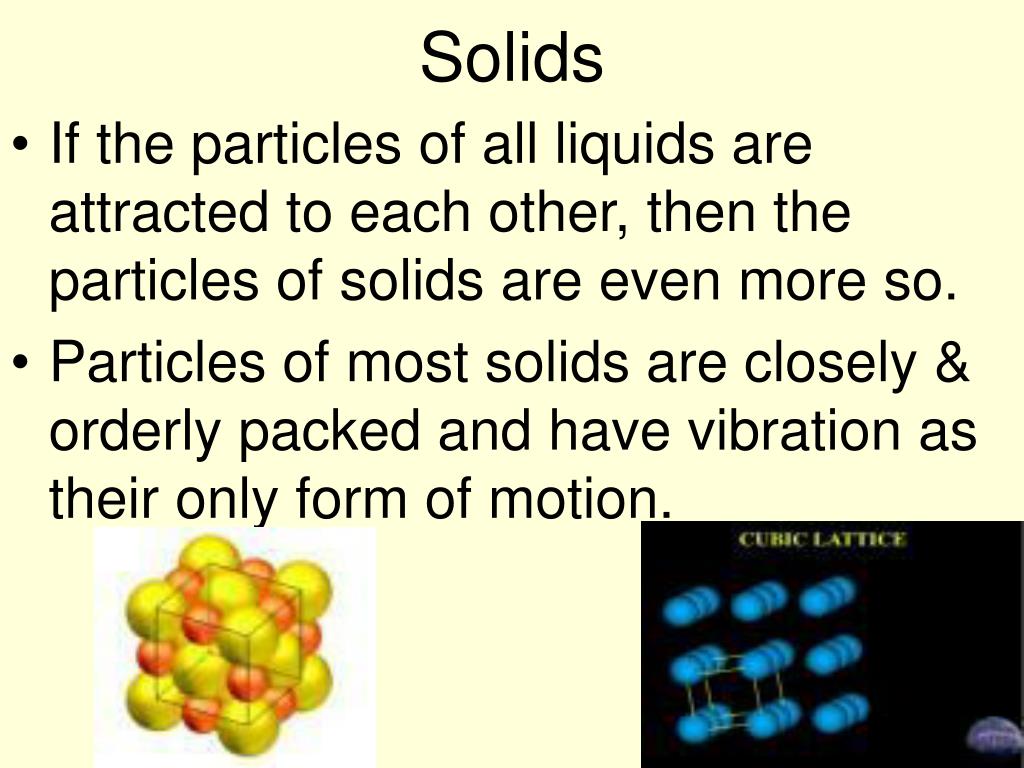 Solids

• If the particles of all liquids are attracted to each other, then the particles of solids are even more so.

• Particles of most solids are closely & orderly packed and have vibration as their only form of motion.

CUBIC LATTICE